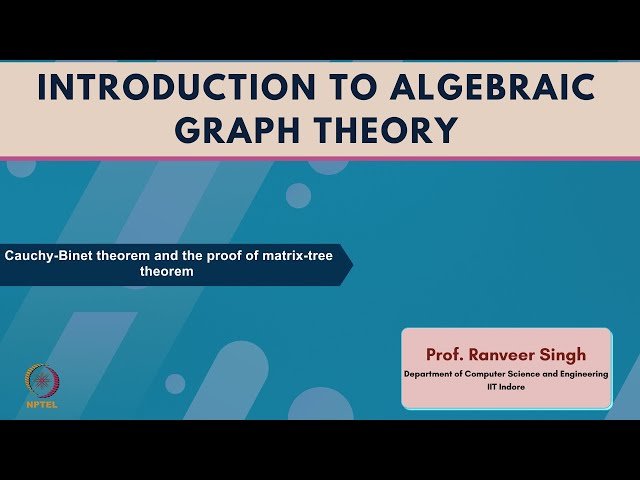 INTRODUCTION TO ALGEBRAIC GRAPH THEORY

Cauchy-Binet theorem and the proof of matrix-tree theorem

Prof. Ranveer Singh
Department of Computer Science and Engineering
IIT Indore

NPTEL